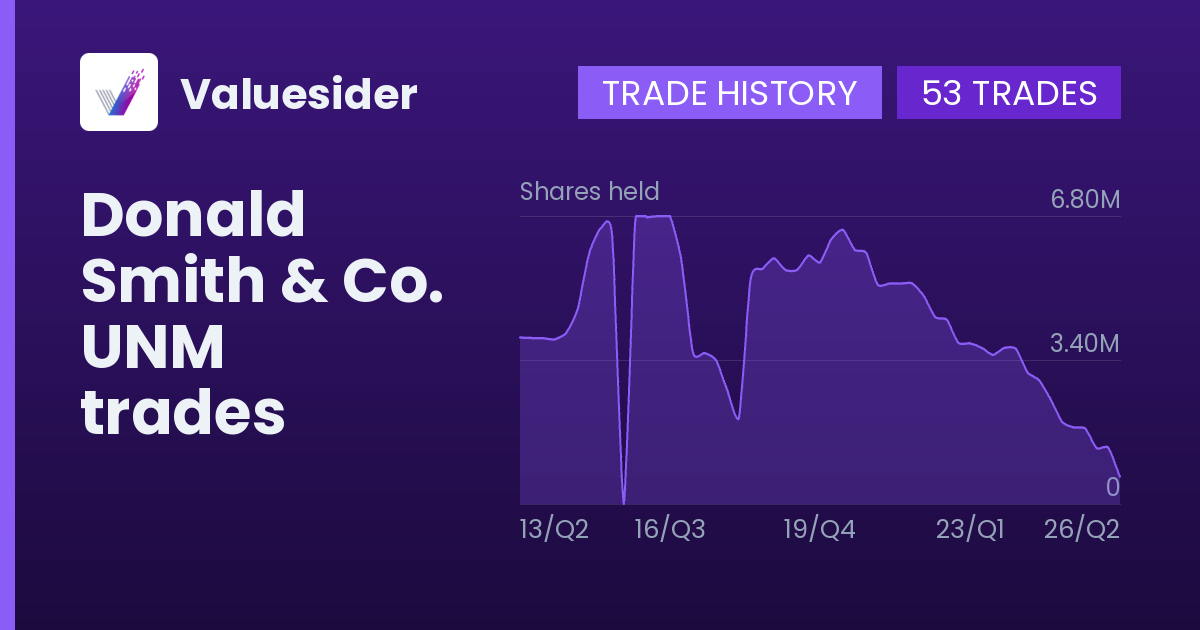 Valuesider

TRADE HISTORY

53 TRADES

Donald Smith & Co. UNM trades

Shares held

6.80M

3.40M

0

13/Q2

16/Q3

19/Q4

23/Q1

26/Q2